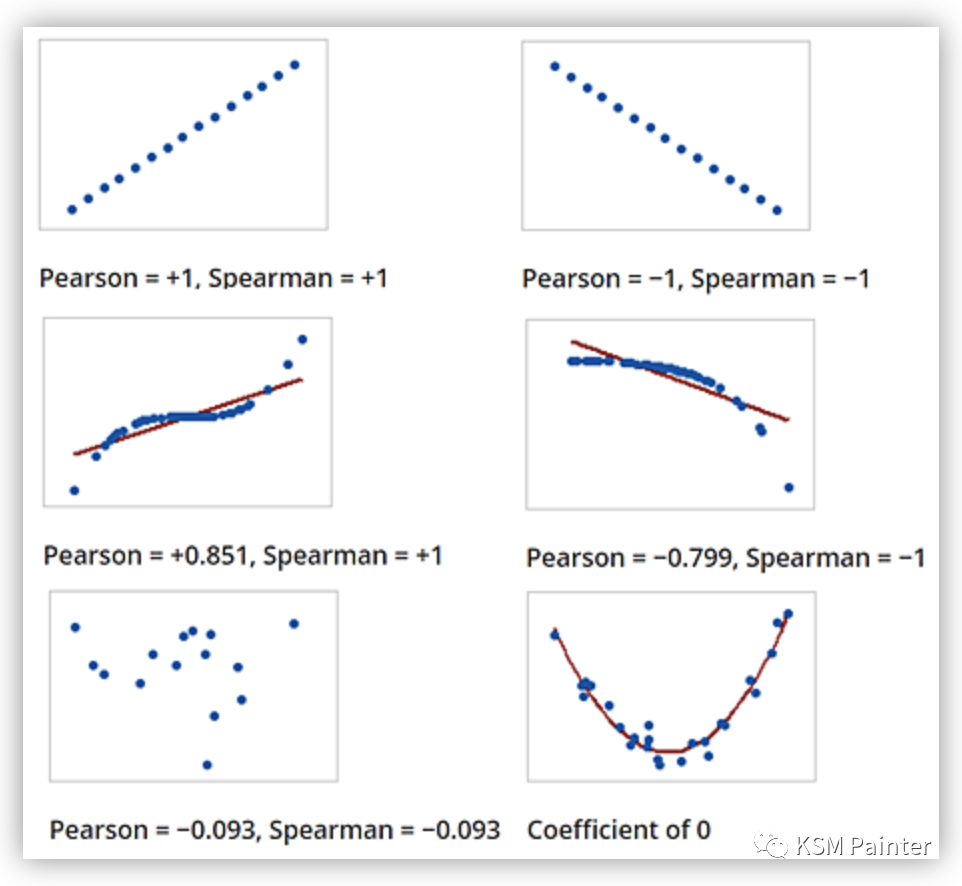 Pearson = +1, Spearman = +1

Pearson = −1, Spearman = −1

Pearson = +0.851, Spearman = +1

Pearson = −0.799, Spearman = −1

Pearson = −0.093, Spearman = −0.093

Coefficient of 0

KSM Painter